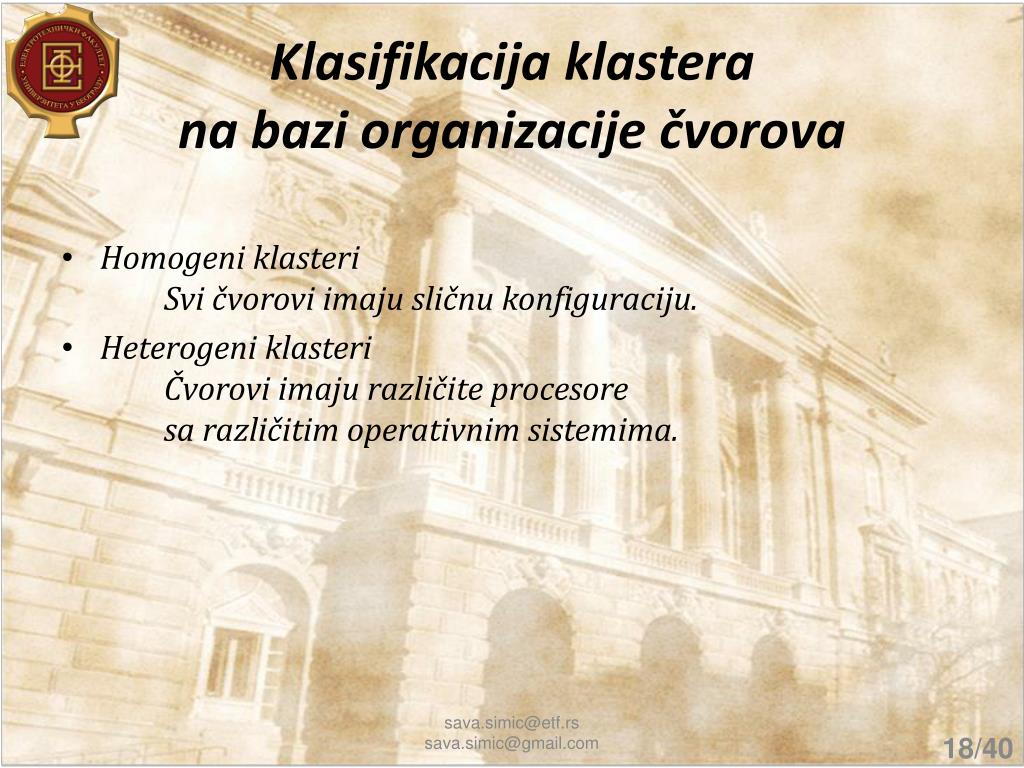 ЕЛЕКТРОТЕХНИЧКИ ФАКУЛТЕТ УНИВЕРЗИТЕТА У БЕОГРАДУ

Klasifikacija klastera
na bazi organizacije čvorova

• Homogeni klasteri
Svi čvorovi imaju sličnu konfiguraciju.

• Heterogeni klasteri
Čvorovi imaju različite procesore
sa različitim operativnim sistemima.

sava.simic@etf.rs
sava.simic@gmail.com

18/40